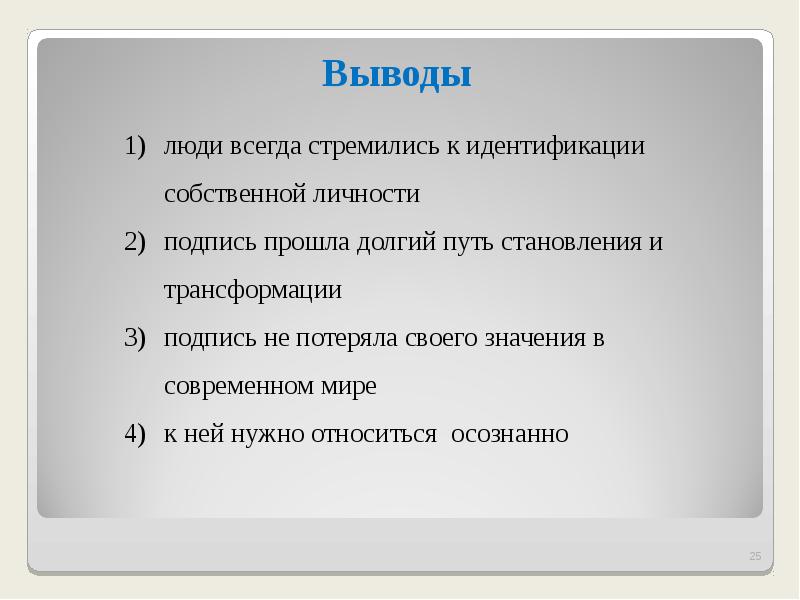 Выводы

1) люди всегда стремились к идентификации собственной личности
2) подпись прошла долгий путь становления и трансформации
3) подпись не потеряла своего значения в современном мире
4) к ней нужно относиться  осознанно

25